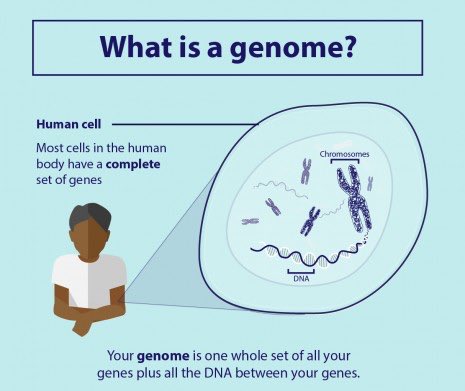 What is a genome?

Human cell

Most cells in the human body have a complete set of genes

Chromosomes

DNA

Your genome is one whole set of all your genes plus all the DNA between your genes.